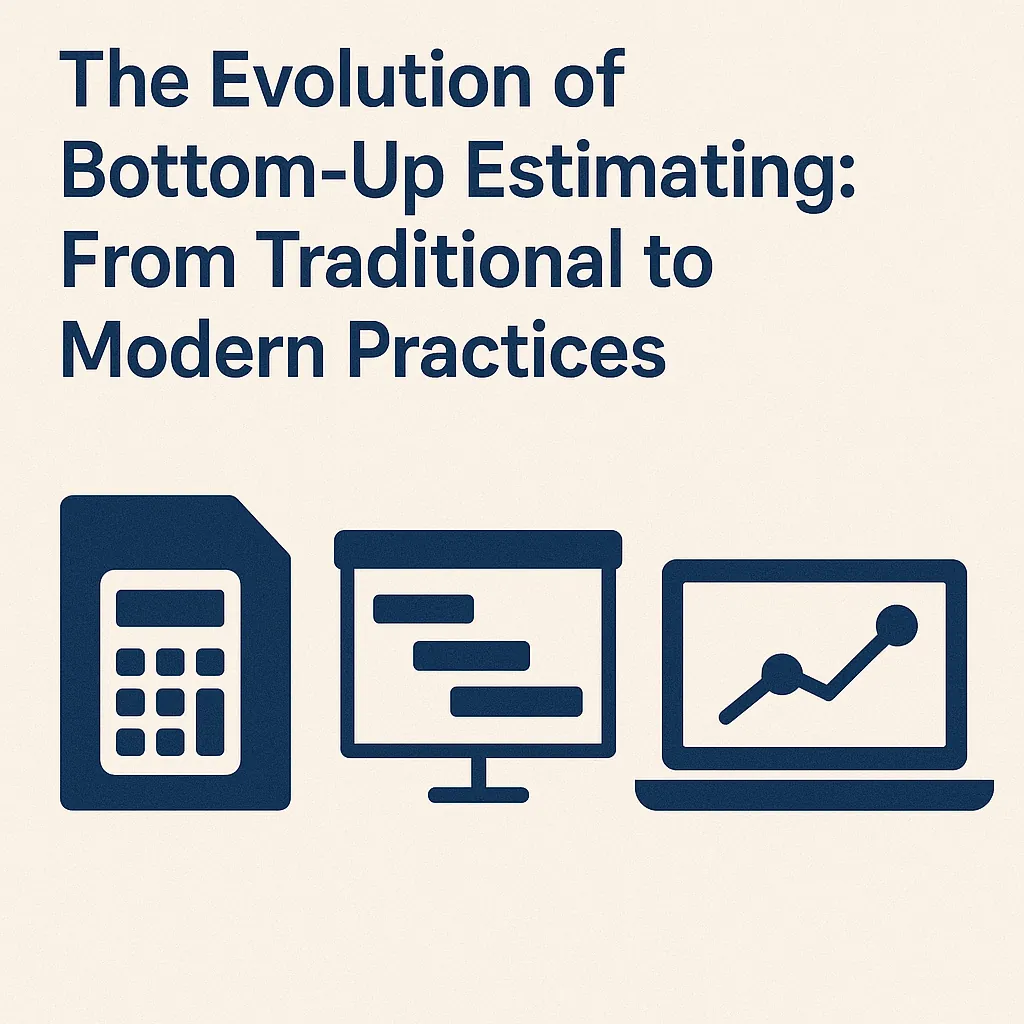 The Evolution of Bottom-Up Estimating: From Traditional to Modern Practices